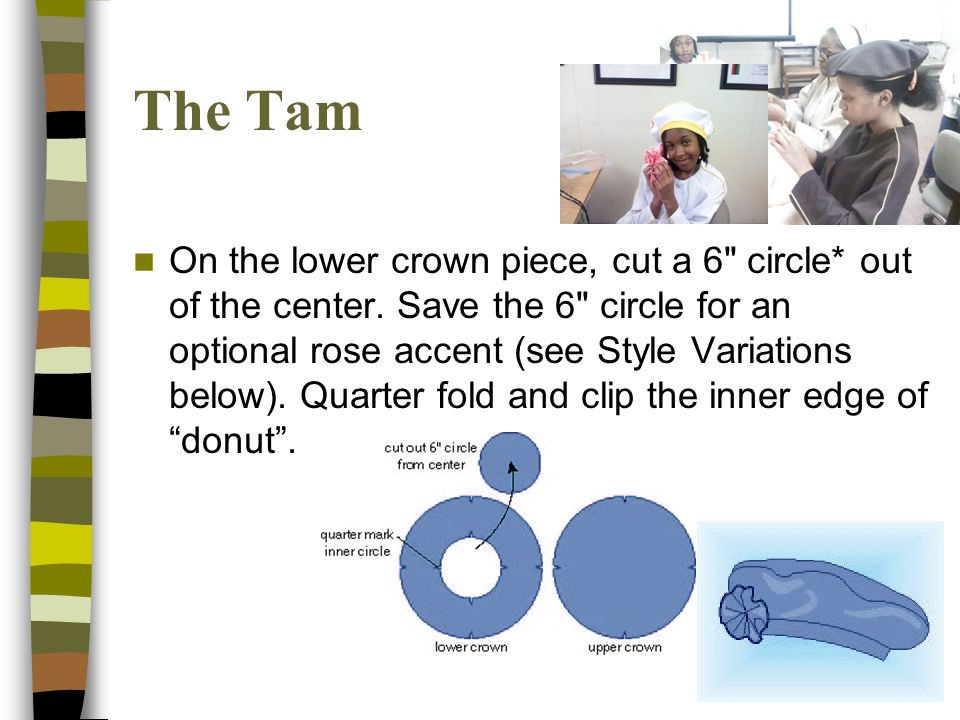 The Tam

On the lower crown piece, cut a 6" circle* out of the center. Save the 6" circle for an optional rose accent (see Style Variations below). Quarter fold and clip the inner edge of “donut”.

cut out 6" circle from center

quarter mark inner circle

lower crown

upper crown